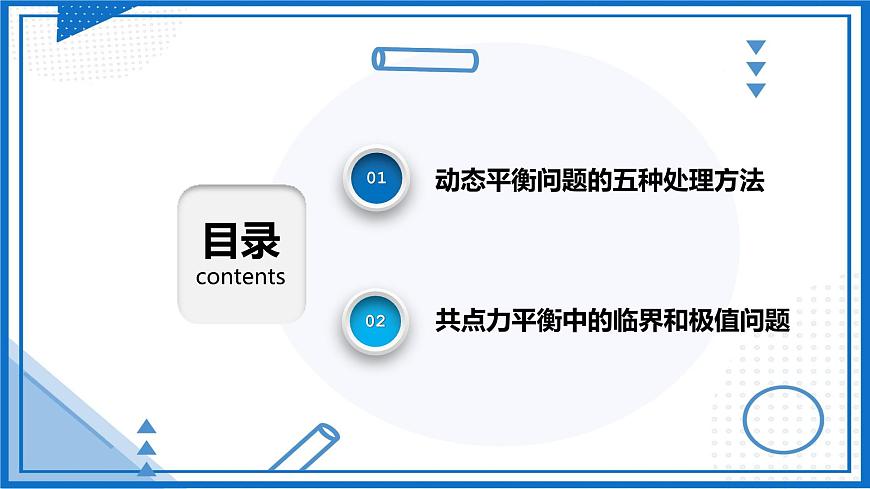 目录
contents

01 动态平衡问题的五种处理方法

02 共点力平衡中的临界和极值问题